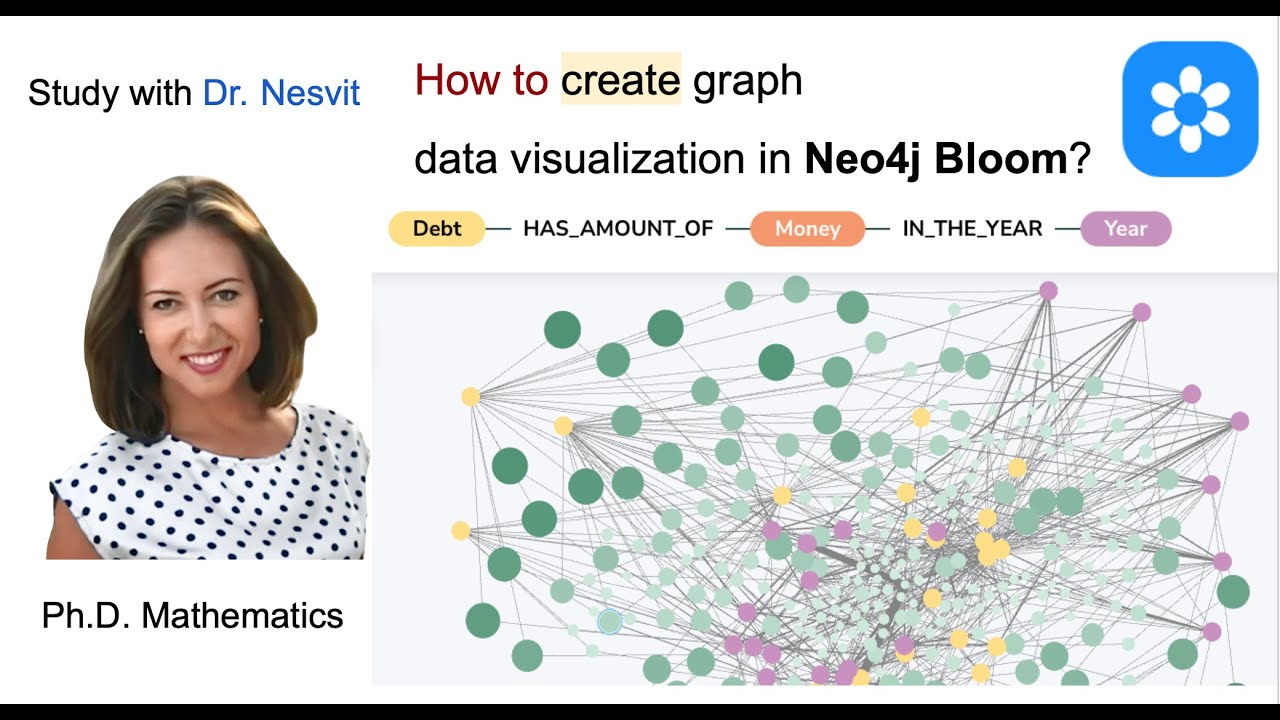 Study with Dr. Nesvit

How to create graph data visualization in Neo4j Bloom?

Debt — HAS_AMOUNT_OF — Money — IN_THE_YEAR — Year

Ph.D. Mathematics